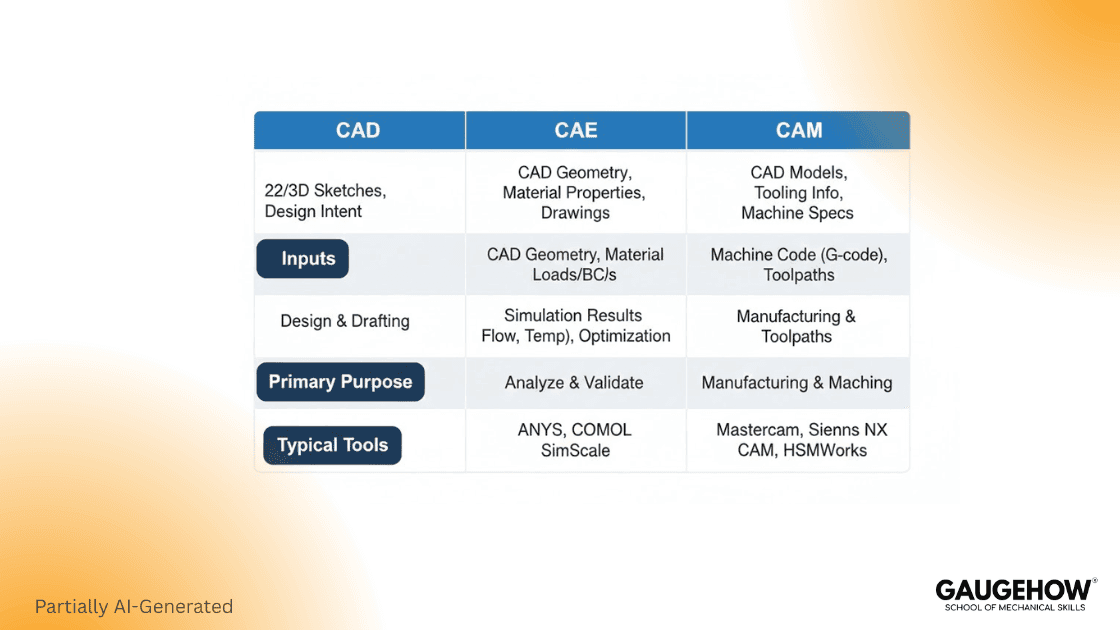 | CAD | CAE | CAM |
|---|---|---|
| 22/3D Sketches, Design Intent | CAD Geometry, Material Properties, Drawings | CAD Models, Tooling Info, Machine Specs |
| Inputs | CAD Geometry, Material Loads/BC/s | Machine Code (G-code), Toolpaths |
| Design & Drafting | Simulation Results Flow, Temp), Optimization | Manufacturing & Toolpaths |
| Primary Purpose | Analyze & Validate | Manufacturing & Maching |
| Typical Tools | ANYS, COMOL SimScale | Mastercam, Sienns NX CAM, HSMWorks |

Partially AI-Generated

GAUGEHOW®
SCHOOL OF MECHANICAL SKILLS